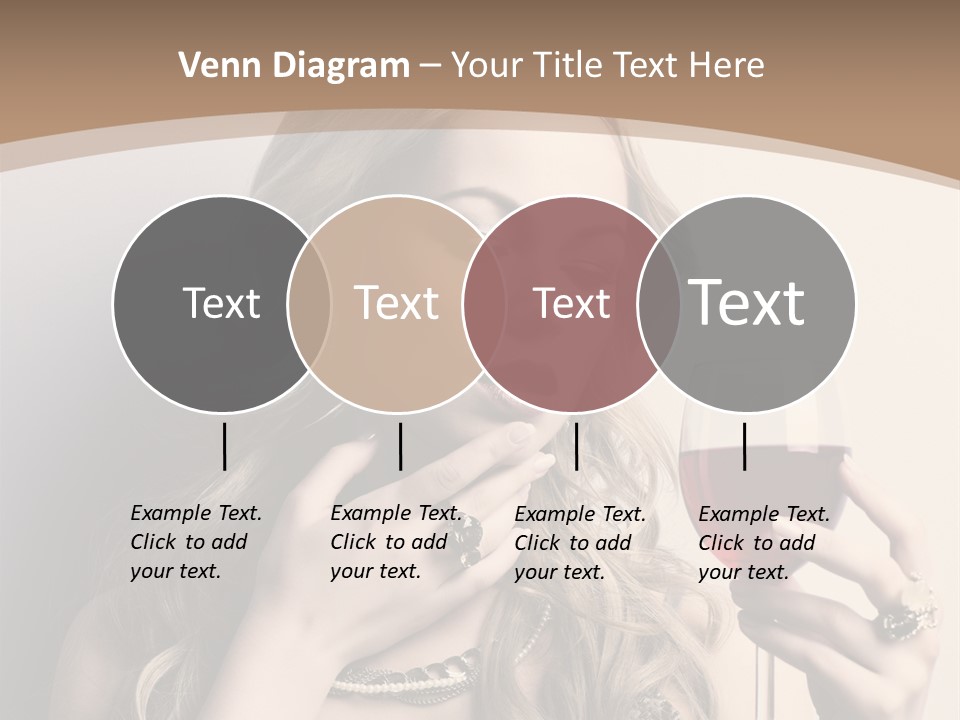 Venn Diagram – Your Title Text Here

Text

Text

Text

Text

Example Text. Click to add your text.

Example Text. Click to add your text.

Example Text. Click to add your text.

Example Text. Click to add your text.